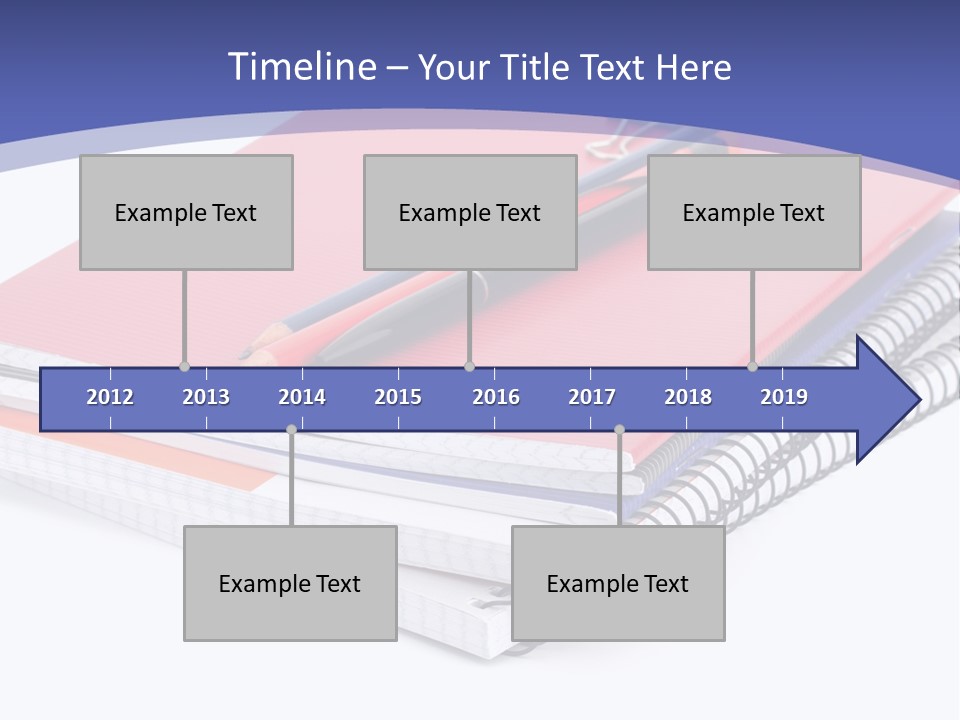 Timeline – Your Title Text Here

Example Text

Example Text

Example Text

2012 2013 2014 2015 2016 2017 2018 2019

Example Text

Example Text